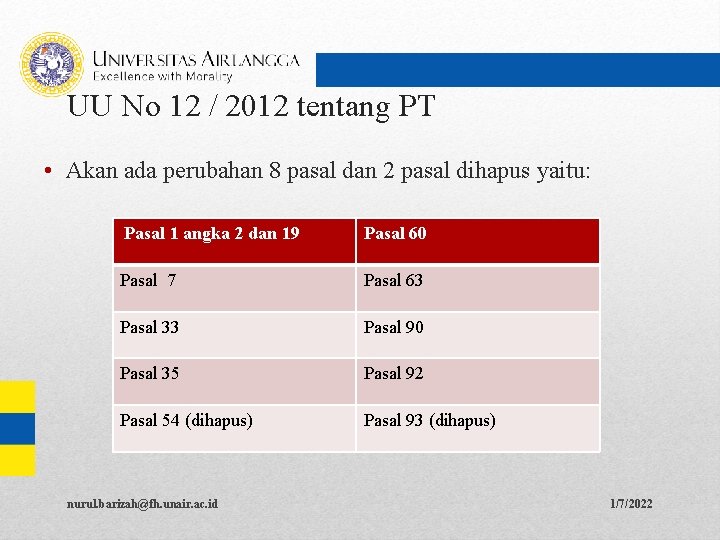 UNIVERSITAS AIRLANGGA
Excellence with Morality

UU No 12 / 2012 tentang PT

• Akan ada perubahan 8 pasal dan 2 pasal dihapus yaitu:

| Pasal 1 angka 2 dan 19 | Pasal 60 |
|---|---|
| Pasal 7 | Pasal 63 |
| Pasal 33 | Pasal 90 |
| Pasal 35 | Pasal 92 |
| Pasal 54 (dihapus) | Pasal 93 (dihapus) |

nurul.barizah@fh.unair.ac.id

1/7/2022